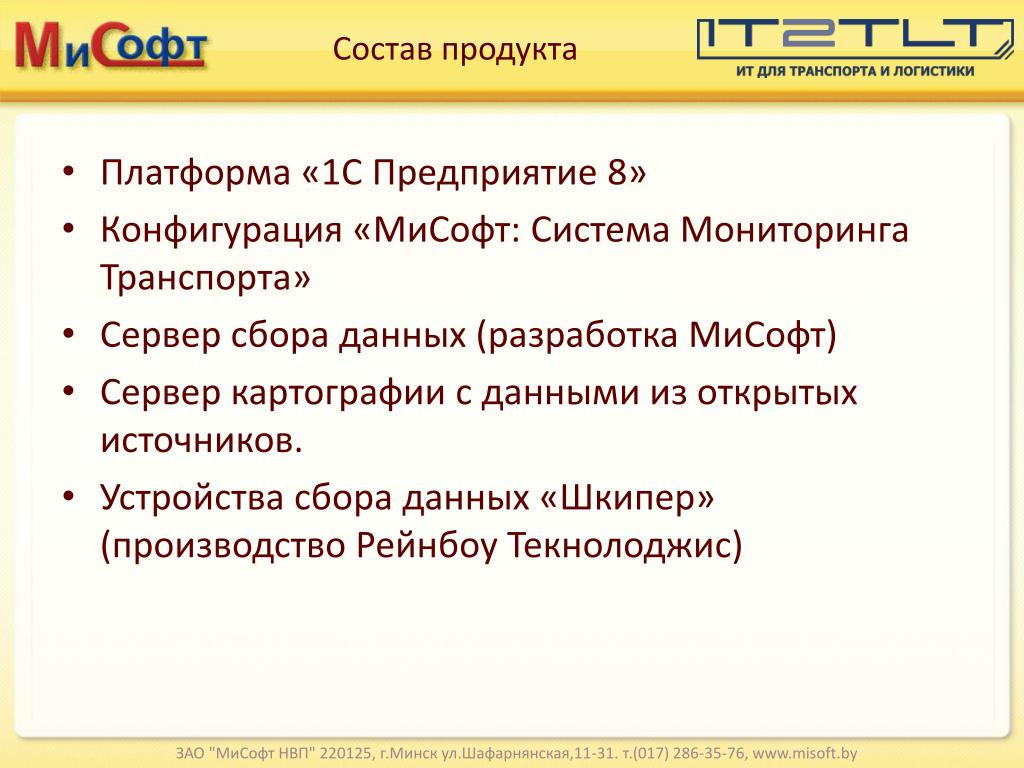 МиСофт

Состав продукта

IT2TLT
ИТ ДЛЯ ТРАНСПОРТА И ЛОГИСТИКИ

• Платформа «1С Предприятие 8»
• Конфигурация «МиСофт: Система Мониторинга Транспорта»
• Сервер сбора данных (разработка МиСофт)
• Сервер картографии с данными из открытых источников.
• Устройства сбора данных «Шкипер» (производство Рейнбоу Текнолоджис)

ЗАО "МиСофт НВП" 220125, г.Минск ул.Шафарнянская,11-31. т.(017) 286-35-76, www.misoft.by